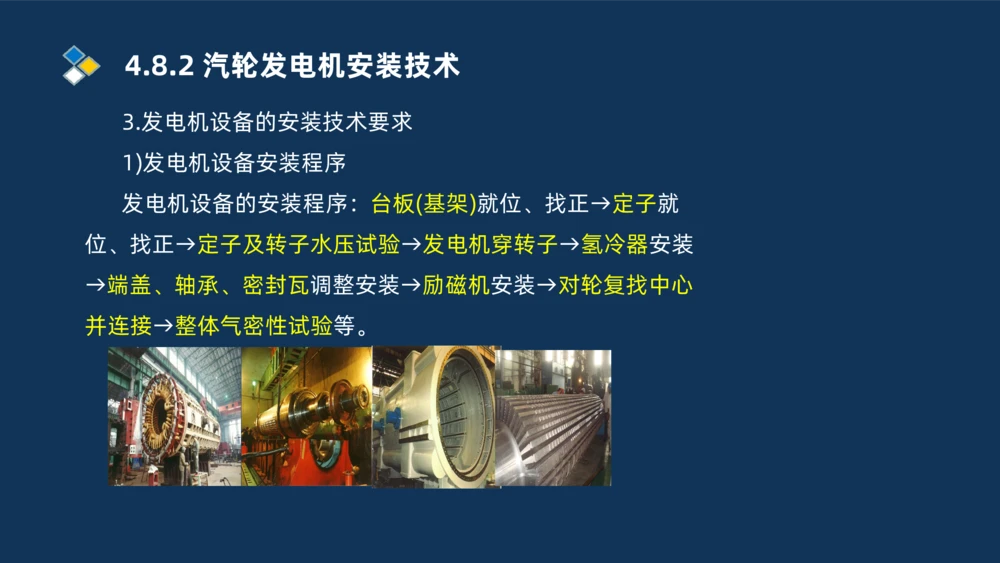 4.8.2 汽轮发电机安装技术

3.发电机设备的安装技术要求

1)发电机设备安装程序

发电机设备的安装程序：台板(基架)就位、找正→定子就位、找正→定子及转子水压试验→发电机穿转子→氢冷器安装→端盖、轴承、密封瓦调整安装→励磁机安装→对轮复找中心并连接→整体气密性试验等。